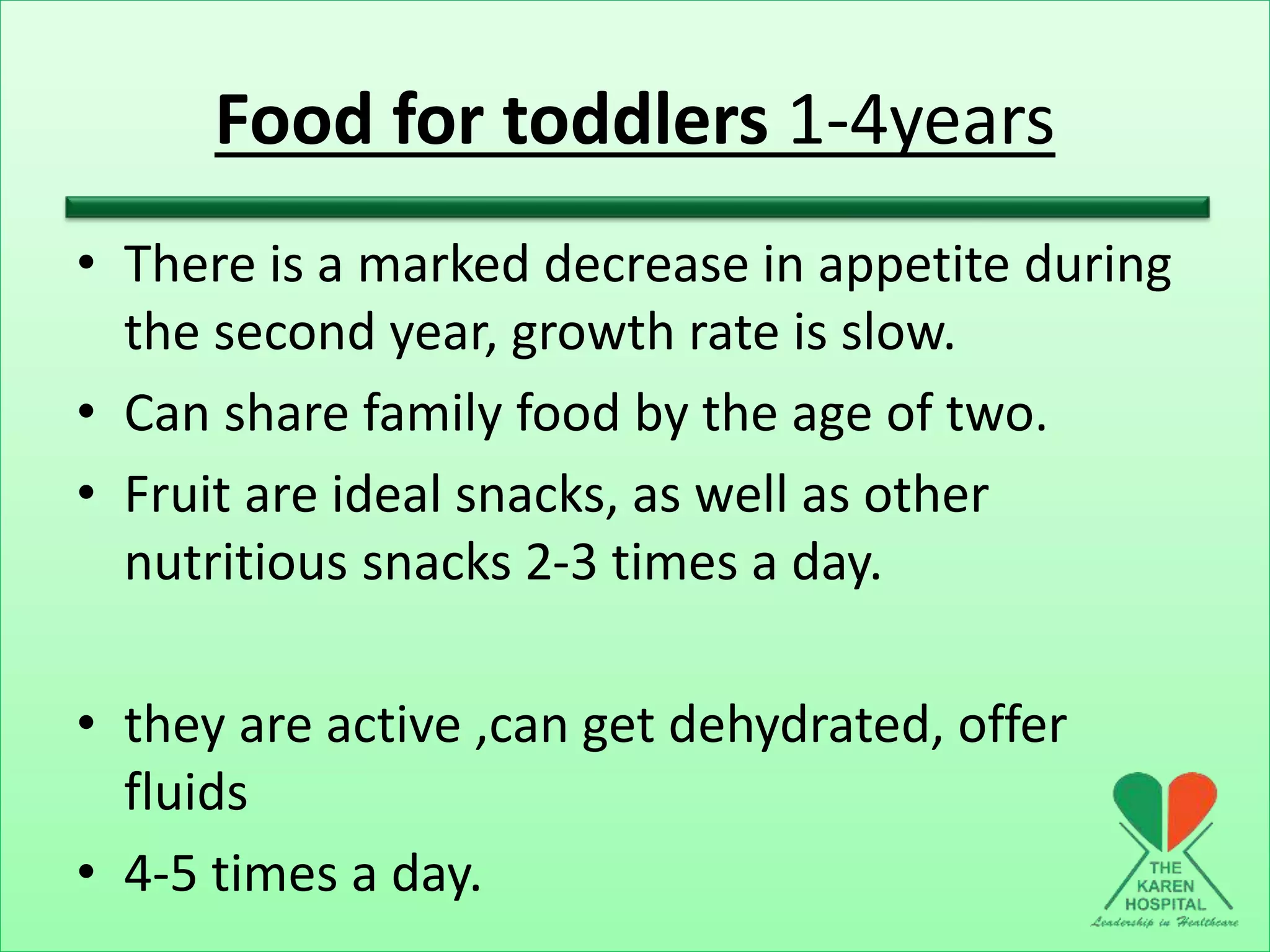 Food for toddlers 1-4years

• There is a marked decrease in appetite during the second year, growth rate is slow.
• Can share family food by the age of two.
• Fruit are ideal snacks, as well as other nutritious snacks 2-3 times a day.

• they are active ,can get dehydrated, offer fluids
• 4-5 times a day.

THE KAREN HOSPITAL
Leadership in Healthcare